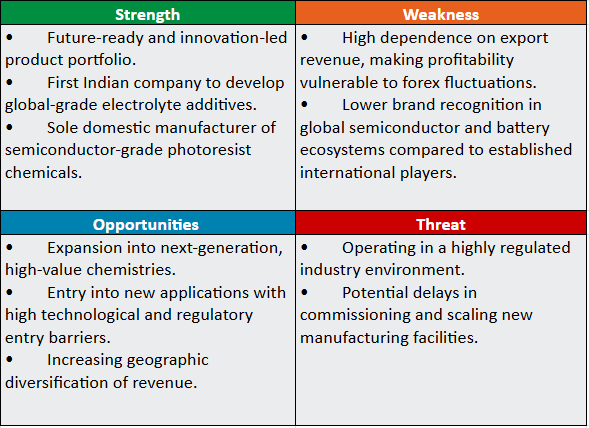 | Strength | Weakness |
|---|---|
| • Future-ready and innovation-led product portfolio. • First Indian company to develop global-grade electrolyte additives. • Sole domestic manufacturer of semiconductor-grade photoresist chemicals. | • High dependence on export revenue, making profitability vulnerable to forex fluctuations. • Lower brand recognition in global semiconductor and battery ecosystems compared to established international players. |
| **Opportunities** | **Threat** |
| • Expansion into next-generation, high-value chemistries. • Entry into new applications with high technological and regulatory entry barriers. • Increasing geographic diversification of revenue. | • Operating in a highly regulated industry environment. • Potential delays in commissioning and scaling new manufacturing facilities. |